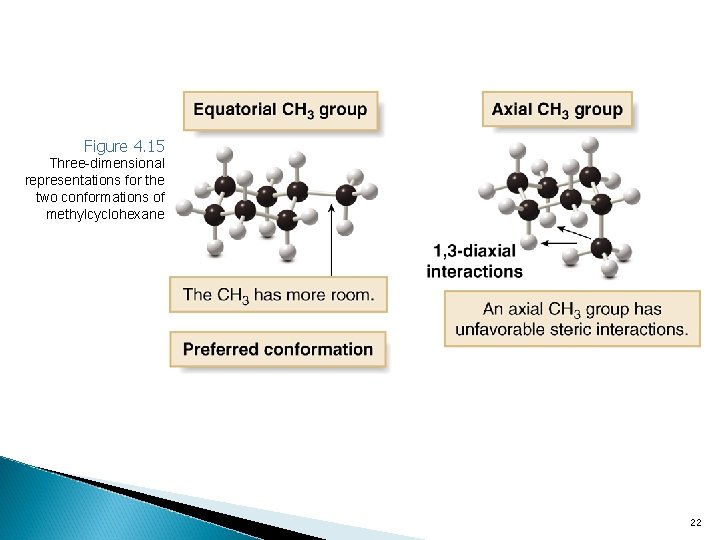 Figure 4.15
Three-dimensional representations for the two conformations of methylcyclohexane

Equatorial $CH_3$ group

The $CH_3$ has more room.

Preferred conformation

Axial $CH_3$ group

1,3-diaxial interactions

An axial $CH_3$ group has unfavorable steric interactions.

22